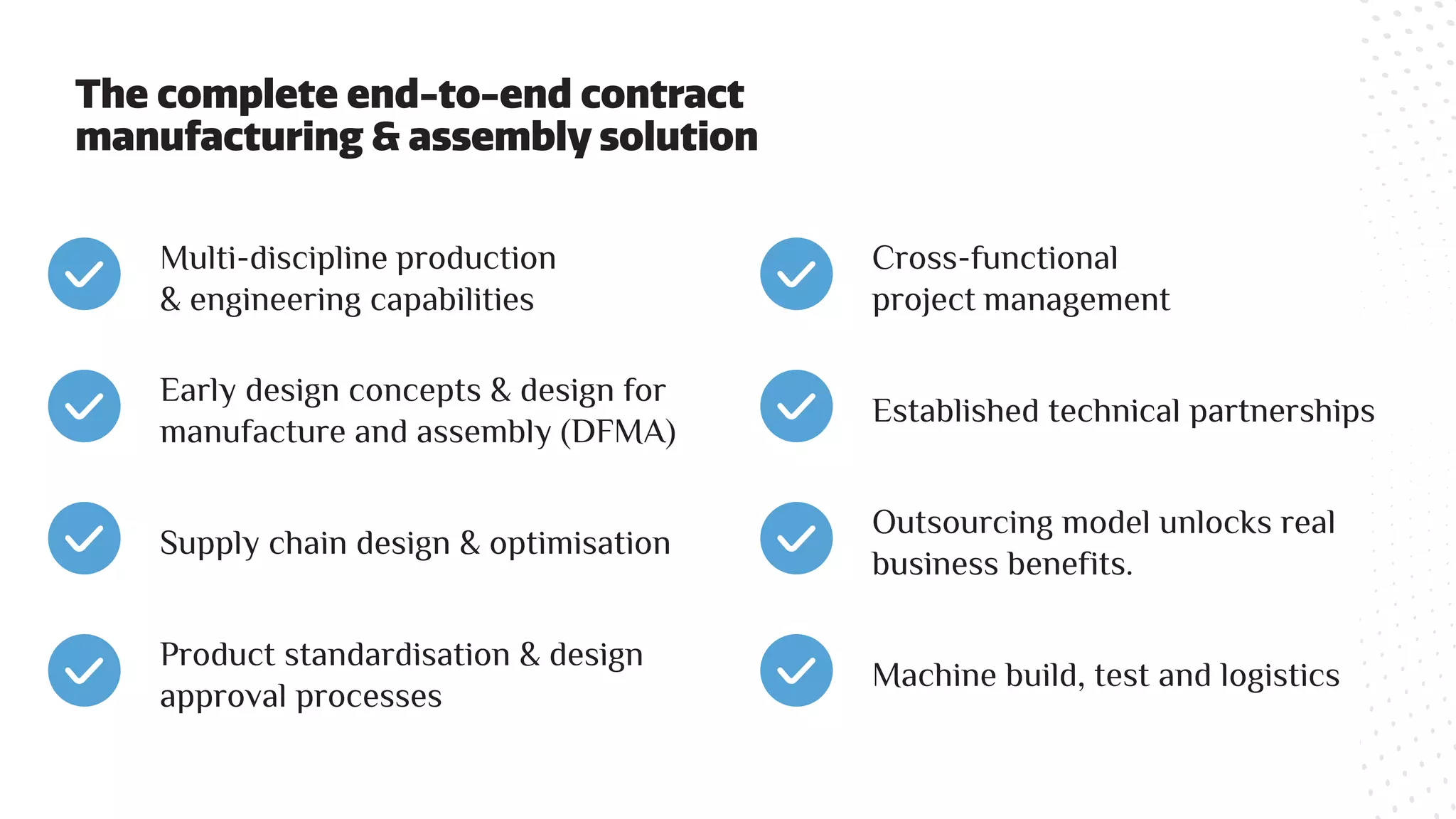 The complete end-to-end contract manufacturing & assembly solution

Multi-discipline production & engineering capabilities

Early design concepts & design for manufacture and assembly (DFMA)

Supply chain design & optimisation

Product standardisation & design approval processes

Cross-functional project management

Established technical partnerships

Outsourcing model unlocks real business benefits.

Machine build, test and logistics